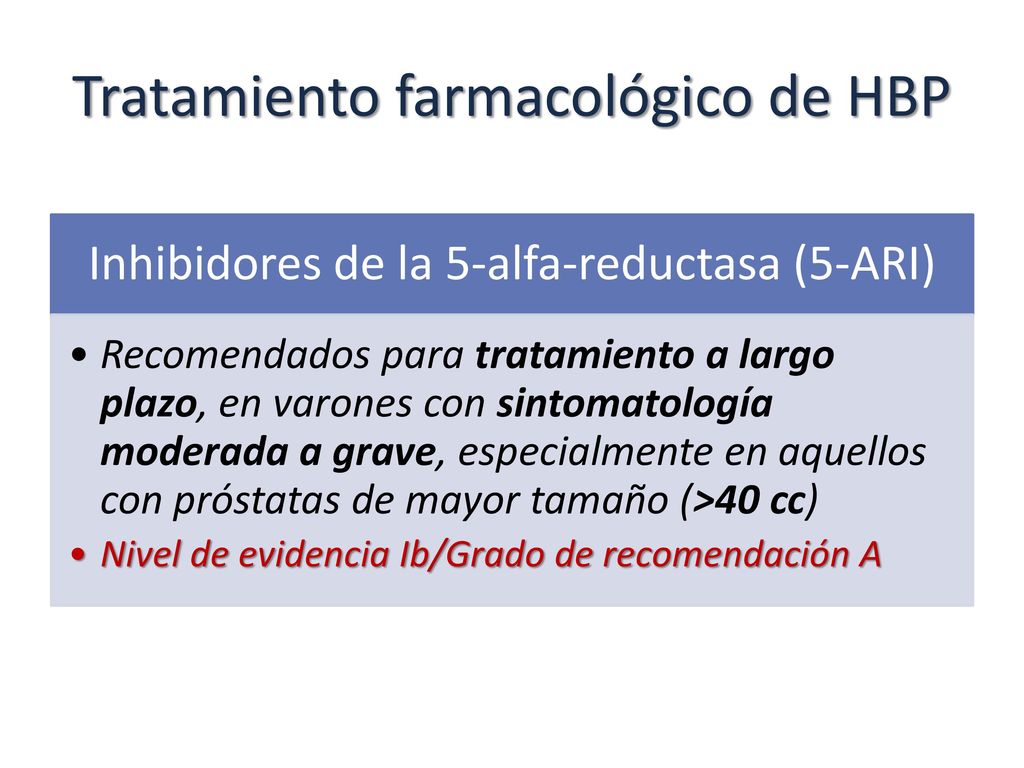 Tratamiento farmacológico de HBP

Inhibidores de la 5-alfa-reductasa (5-ARI)

• Recomendados para tratamiento a largo plazo, en varones con sintomatología moderada a grave, especialmente en aquellos con próstatas de mayor tamaño (>40 cc)
• Nivel de evidencia Ib/Grado de recomendación A